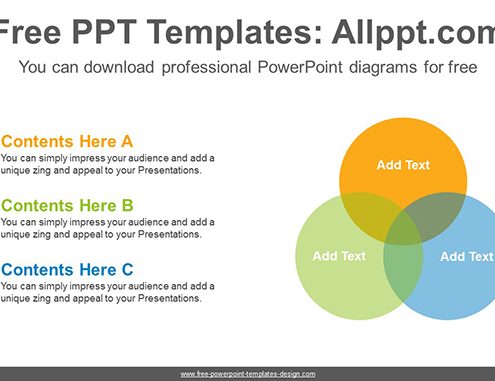 Free PPT Templates: Allppt.com

You can download professional PowerPoint diagrams for free

Contents Here A
You can simply impress your audience and add a unique zing and appeal to your Presentations.

Contents Here B
You can simply impress your audience and add a unique zing and appeal to your Presentations.

Contents Here C
You can simply impress your audience and add a unique zing and appeal to your Presentations.

Add Text

Add Text

Add Text

www.free-powerpoint-templates-design.com